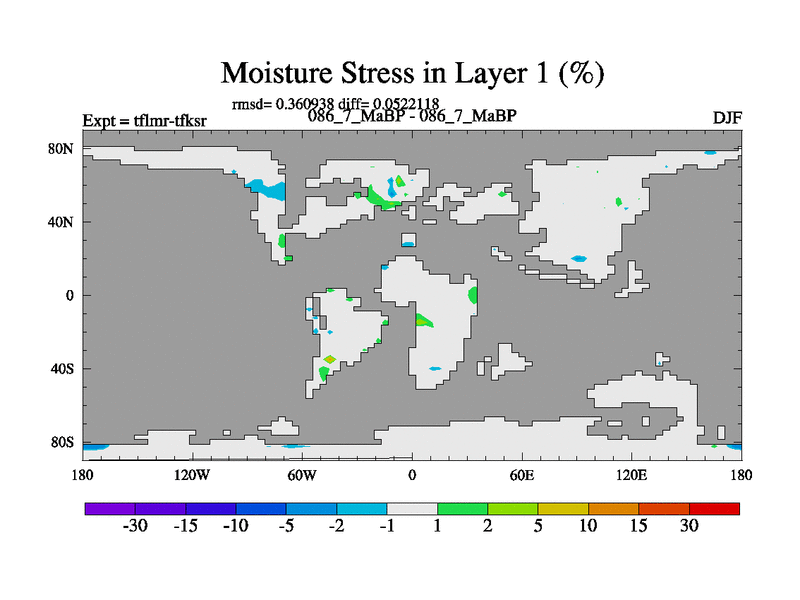 Moisture Stress in Layer 1 (%)

rmsd= 0.360938 diff= 0.0522118

Expt = tflmr-tfksr

086_7_MaBP - 086_7_MaBP

DJF

80N

40N

0

40S

80S

180

120W

60W

0

60E

120E

180

-30 -15 -10 -5 -2 -1 1 2 5 10 15 30